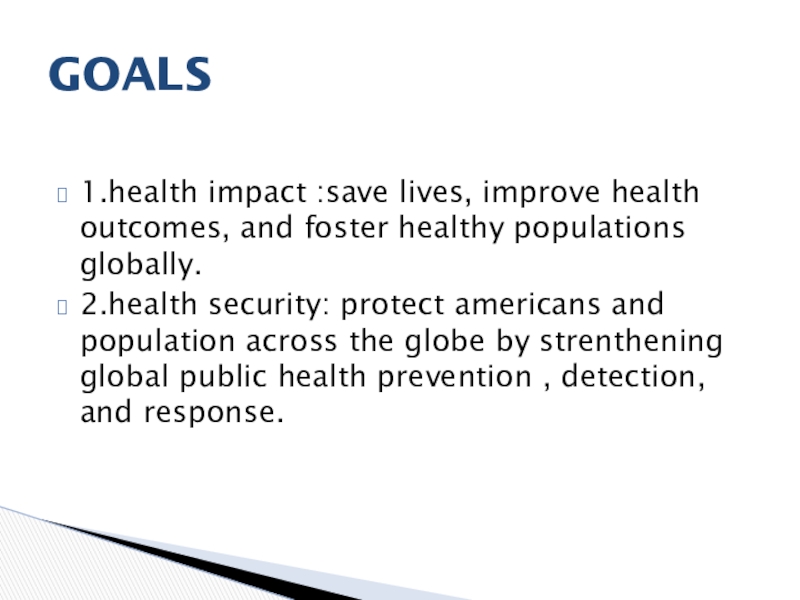 GOALS

1.health impact :save lives, improve health outcomes, and foster healthy populations globally.

2.health security: protect americans and population across the globe by strenthening global public health prevention , detection, and response.